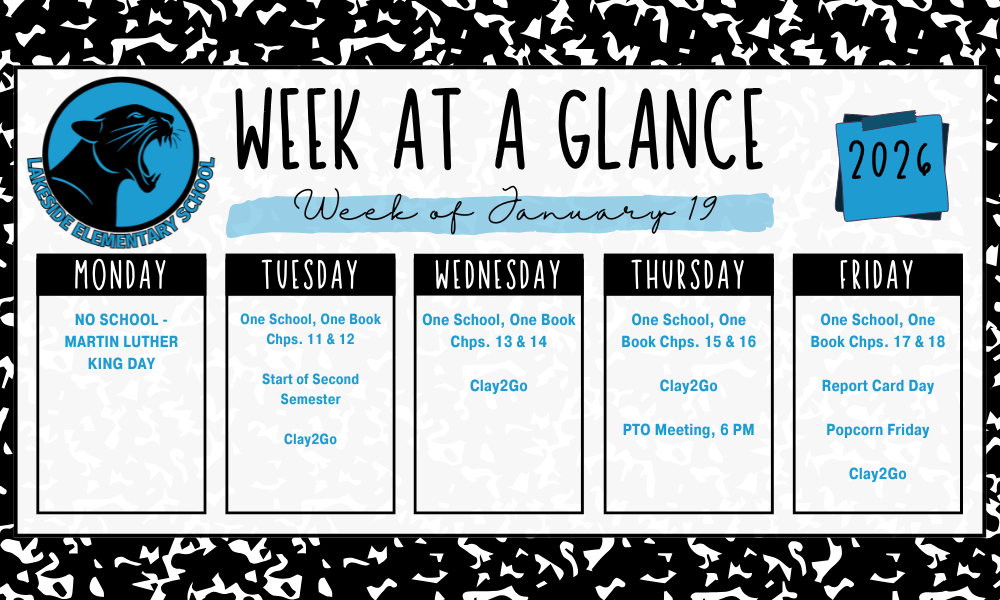 LAKESIDE ELEMENTARY SCHOOL

WEEK AT A GLANCE

Week of January 19

2026

MONDAY

NO SCHOOL - MARTIN LUTHER KING DAY

TUESDAY

One School, One Book Chps. 11 & 12

Start of Second Semester

Clay2Go

WEDNESDAY

One School, One Book Chps. 13 & 14

Clay2Go

THURSDAY

One School, One Book Chps. 15 & 16

Clay2Go

PTO Meeting, 6 PM

FRIDAY

One School, One Book Chps. 17 & 18

Report Card Day

Popcorn Friday

Clay2Go